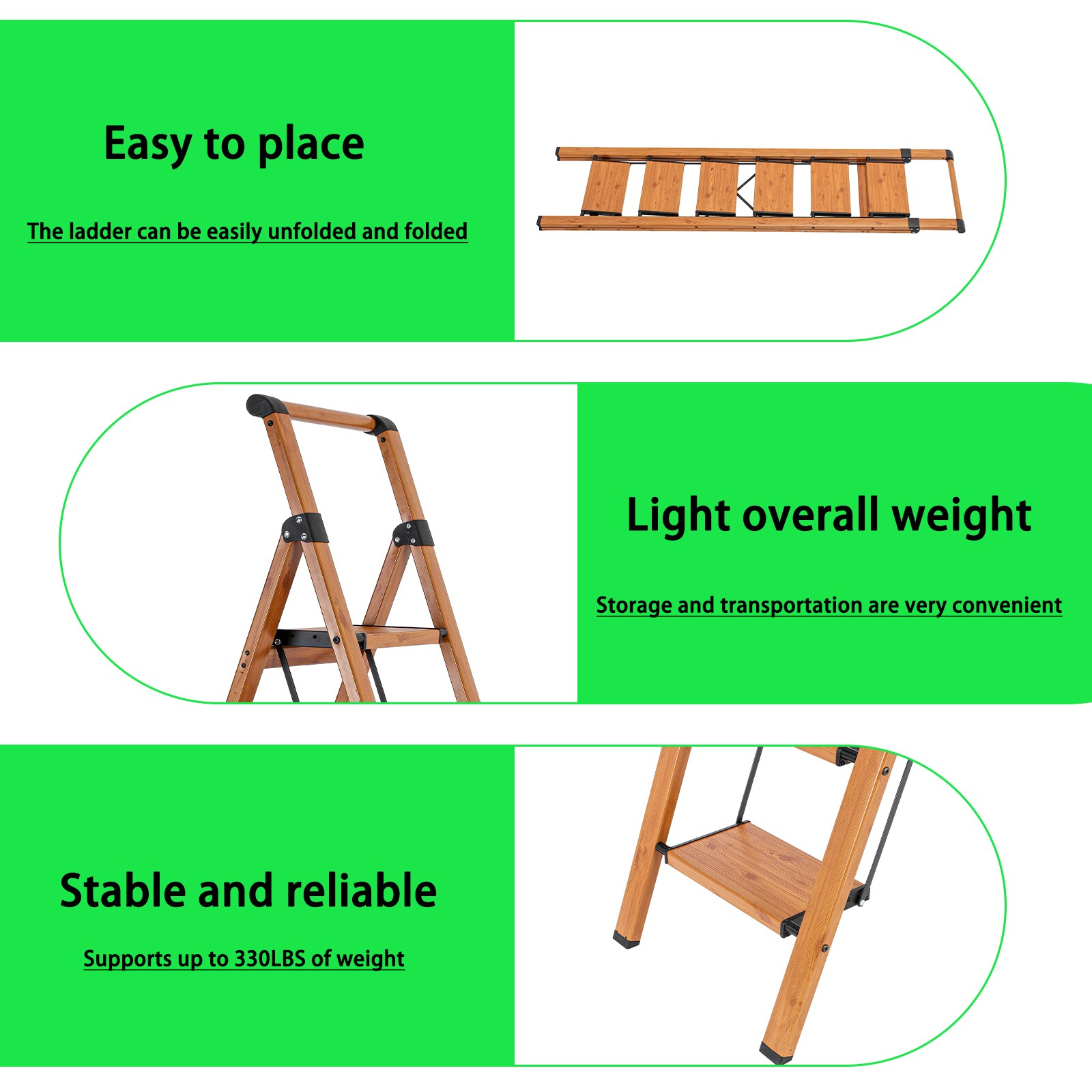 Easy to place

The ladder can be easily unfolded and folded

Light overall weight

Storage and transportation are very convenient

Stable and reliable

Supports up to 330LBS of weight